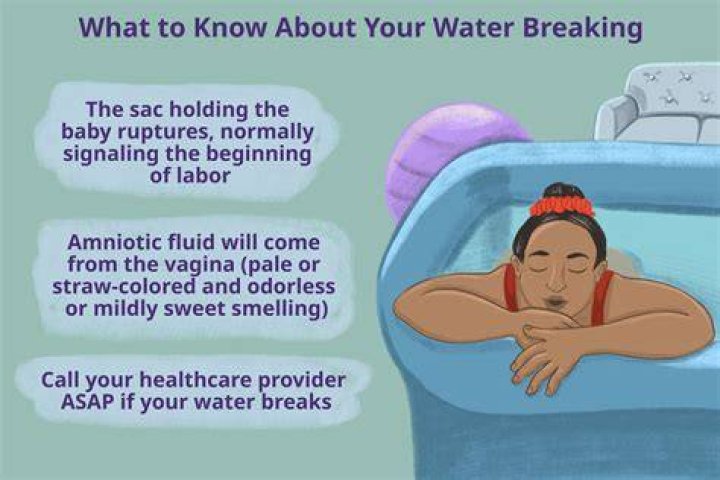 What to Know About Your Water Breaking

The sac holding the baby ruptures, normally signaling the beginning of labor

Amniotic fluid will come from the vagina (pale or straw-colored and odorless or mildly sweet smelling)

Call your healthcare provider ASAP if your water breaks